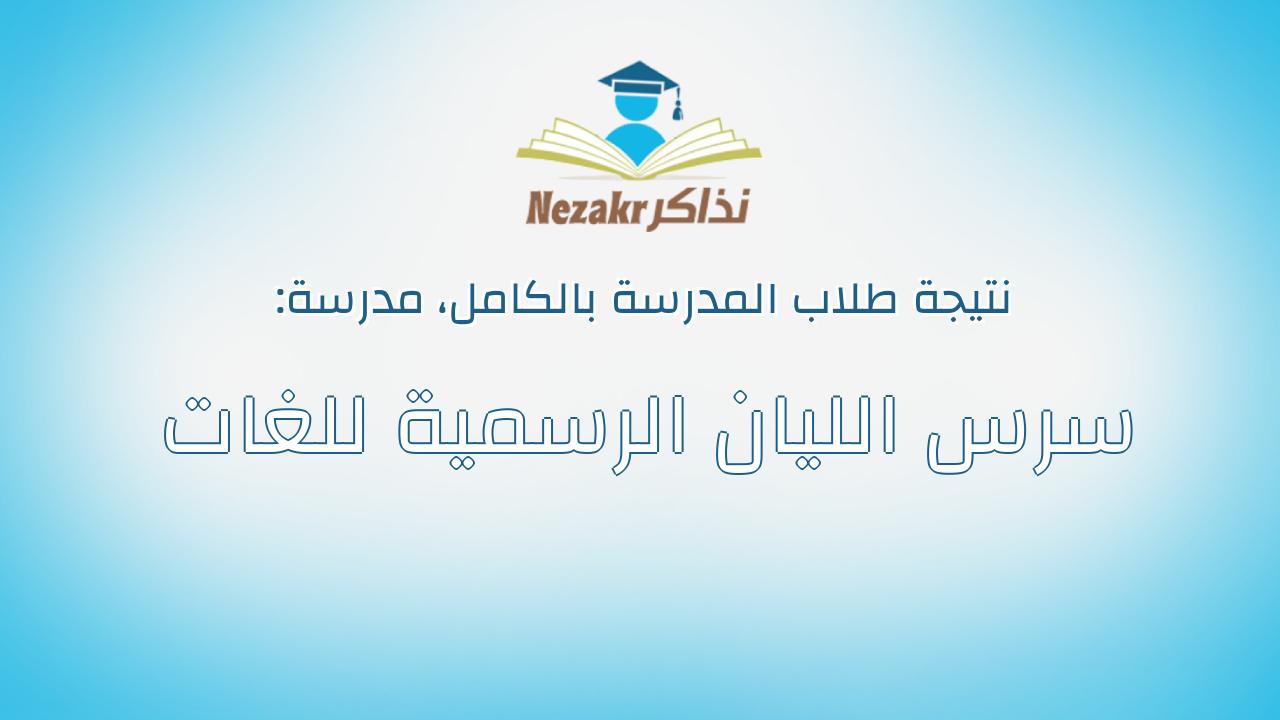 Nezakr نذاكر

نتيجة طلاب المدرسة بالكامل، مدرسة:

سرس الليان الرسمية للغات